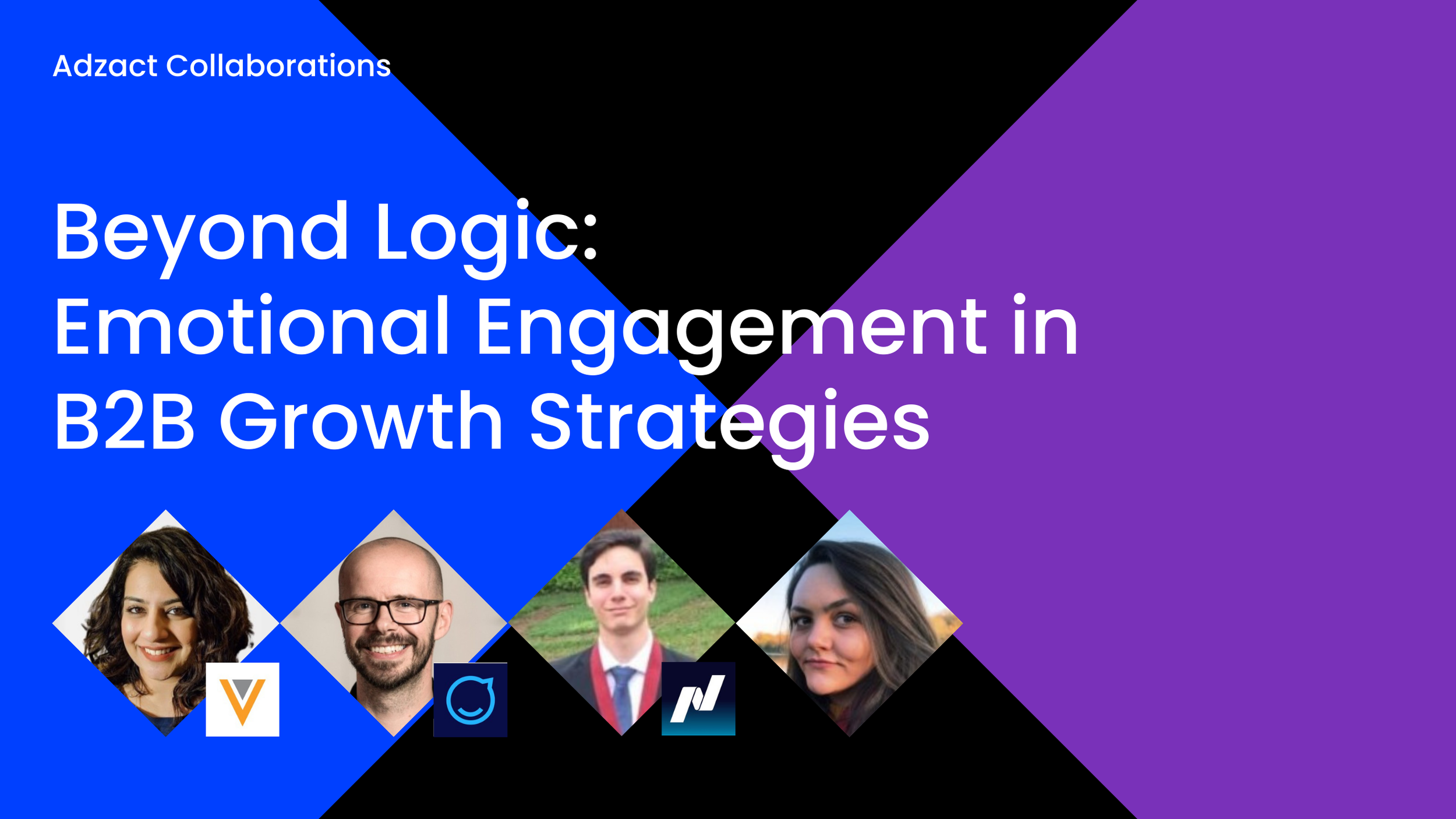 Adzact Collaborations

Beyond Logic:
Emotional Engagement in
B2B Growth Strategies